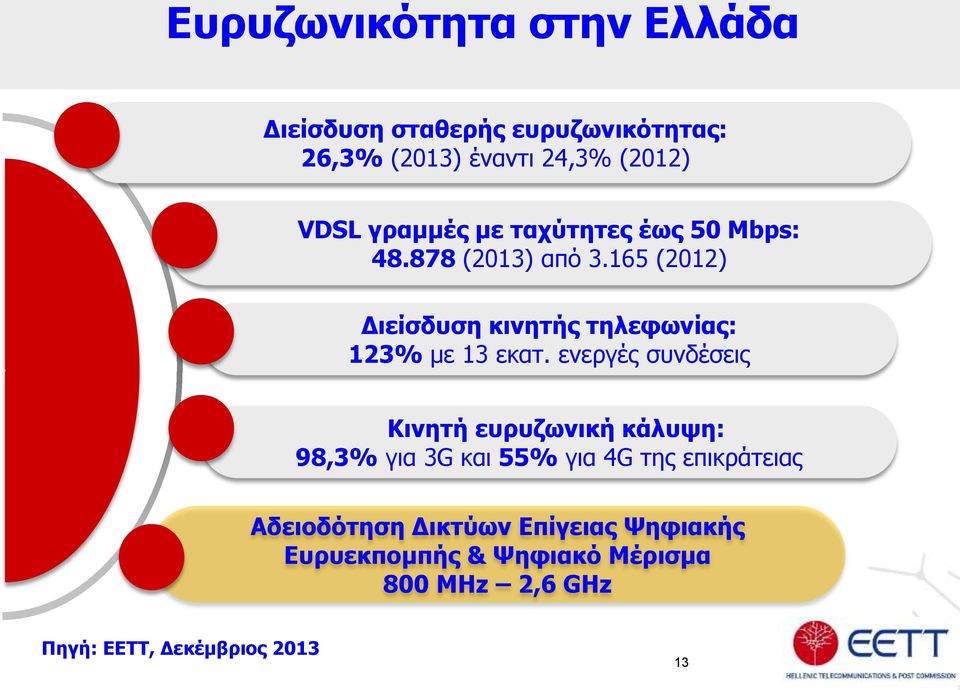 Ευρυζωνικότητα στην Ελλάδα

Διείσδυση σταθερής ευρυζωνικότητας:
26,3% (2013) έναντι 24,3% (2012)

VDSL γραμμές με ταχύτητες έως 50 Mbps:
48.878 (2013) από 3.165 (2012)

Διείσδυση κινητής τηλεφωνίας:
123% με 13 εκατ. ενεργές συνδέσεις

Κινητή ευρυζωνική κάλυψη:
98,3% για 3G και 55% για 4G της επικράτειας

Αδειοδότηση Δικτύων Επίγειας Ψηφιακής Ευρυεκπομπής & Ψηφιακό Μέρισμα
800 MHz – 2,6 GHz

Πηγή: ΕΕΤΤ, Δεκέμβριος 2013

13

ΕΕΤΤ
HELLENIC TELECOMMUNICATIONS & POST COMMISSION